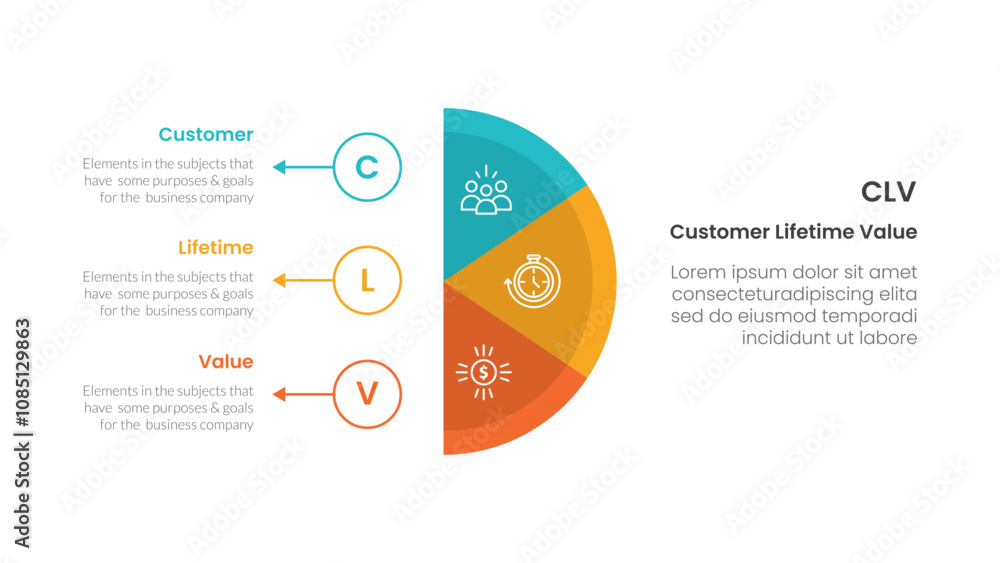 Customer
Elements in the subjects that have some purposes & goals for the business company

C

Lifetime
Elements in the subjects that have some purposes & goals for the business company

L

Value
Elements in the subjects that have some purposes & goals for the business company

V

CLV

Customer Lifetime Value

Lorem ipsum dolor sit amet consecteturadipiscing elita sed do eiusmod temporadi incididunt ut labore

Adobe Stock | #1085129863